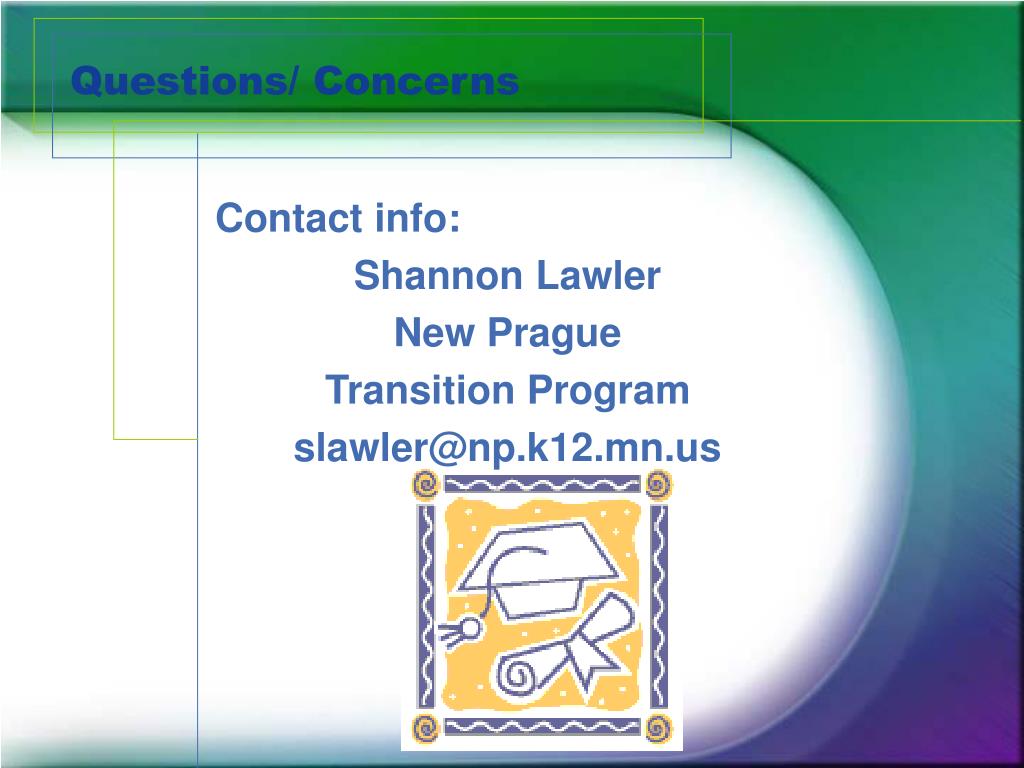 Questions/ Concerns

Contact info:

Shannon Lawler

New Prague

Transition Program

slawler@np.k12.mn.us